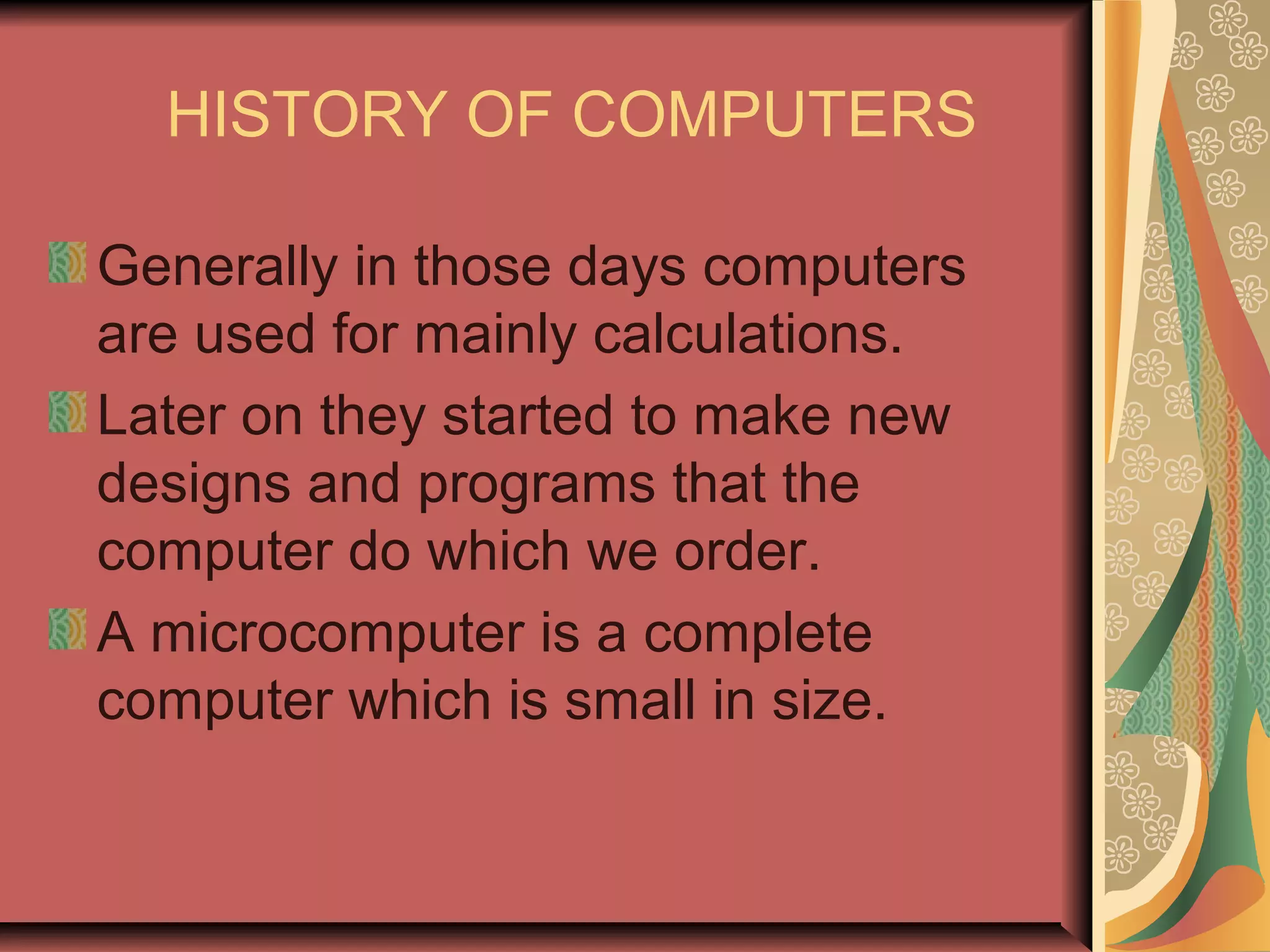 HISTORY OF COMPUTERS

Generally in those days computers are used for mainly calculations.

Later on they started to make new designs and programs that the computer do which we order.

A microcomputer is a complete computer which is small in size.